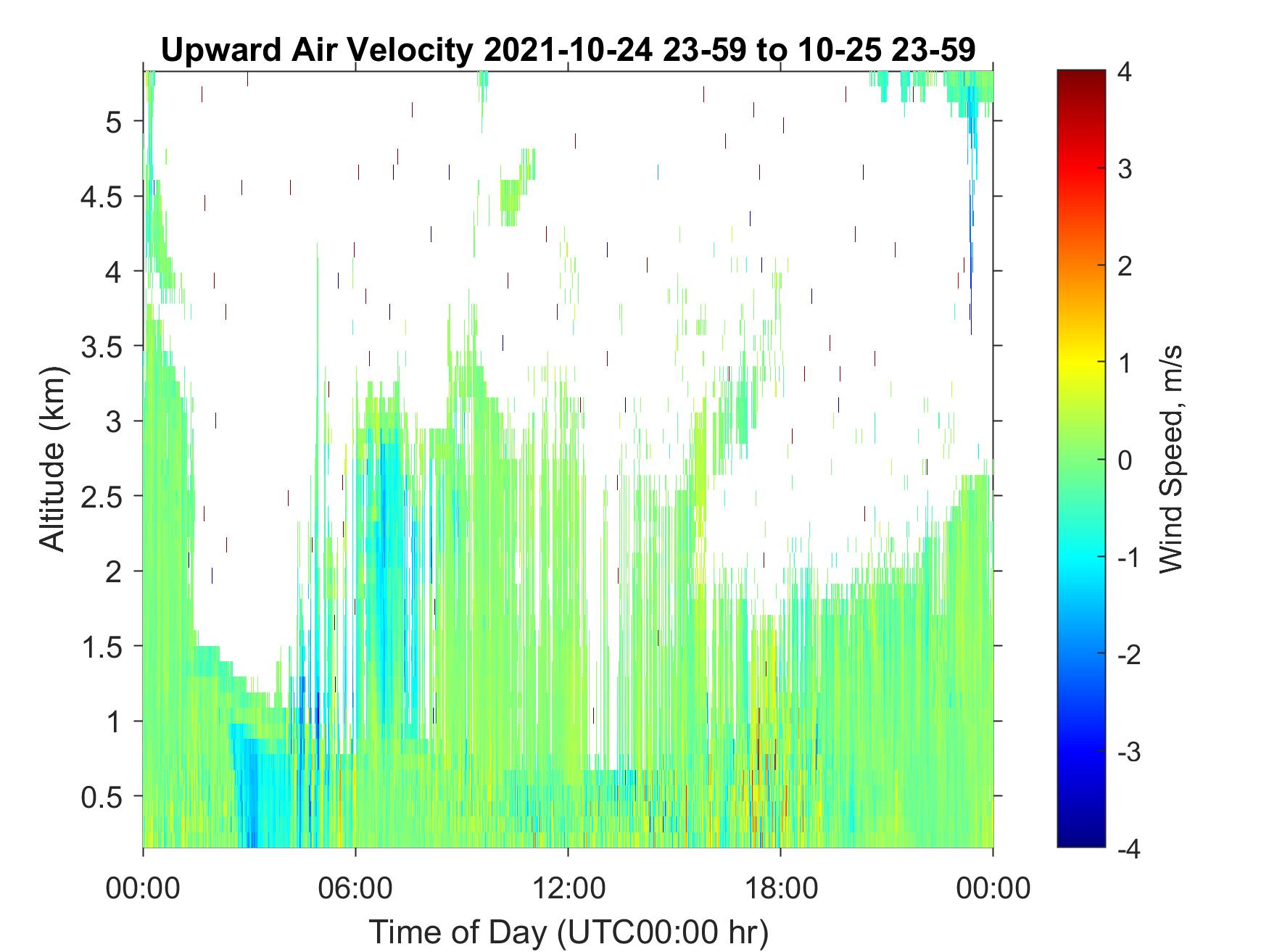 Upward Air Velocity 2021-10-24 23-59 to 10-25 23-59

Altitude (km)

5
4.5
4
3.5
3
2.5
2
1.5
1
0.5

00:00
06:00
12:00
18:00
00:00

Time of Day (UTC00:00 hr)

4
3
2
1
0
-1
-2
-3
-4

Wind Speed, m/s